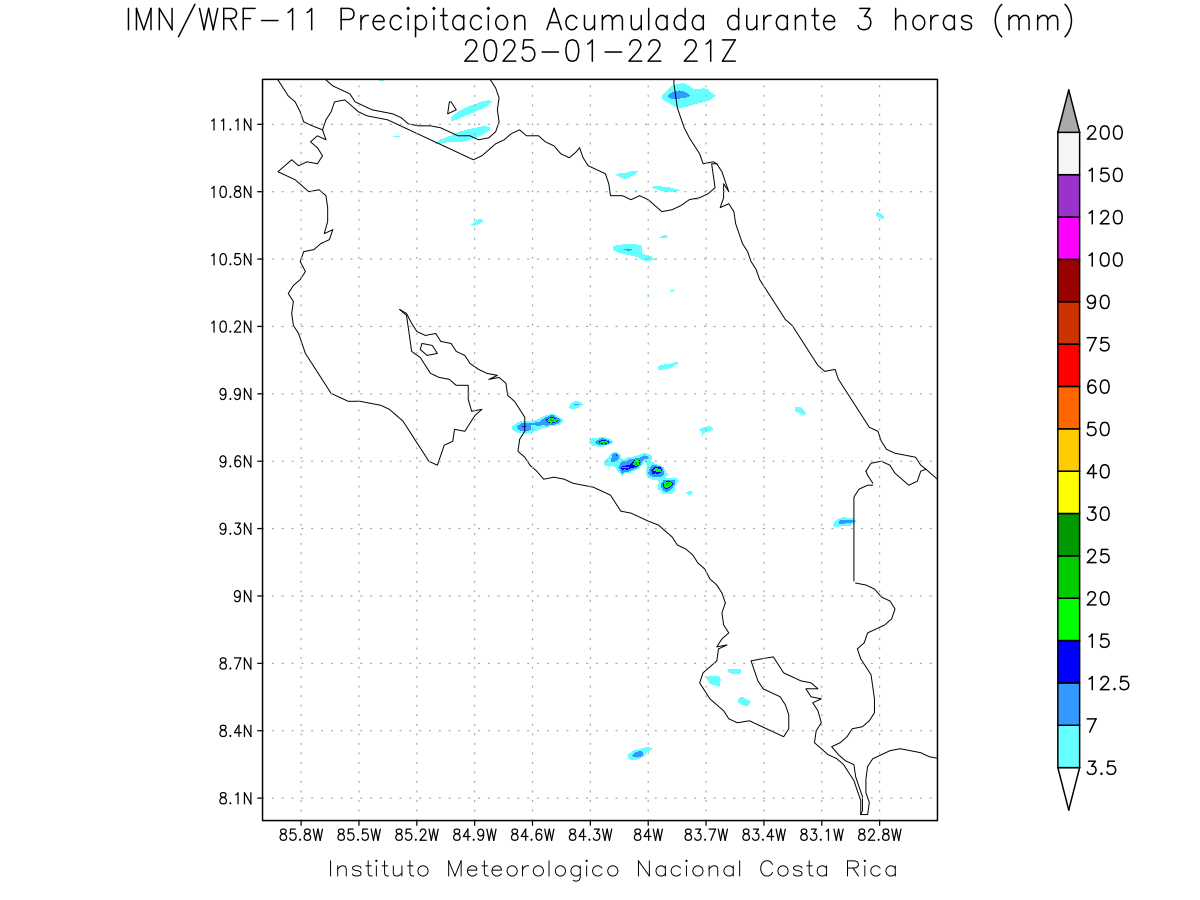 IMN/WRF-11 Precipitacion Acumulada durante 3 horas (mm)
2025-01-22 21Z

11.1N
10.8N
10.5N
10.2N
9.9N
9.6N
9.3N
9N
8.7N
8.4N
8.1N

85.8W 85.5W 85.2W 84.9W 84.6W 84.3W 84W 83.7W 83.4W 83.1W 82.8W

200
150
120
100
90
75
60
50
40
30
25
20
15
12.5
7
3.5

Instituto Meteorologico Nacional Costa Rica